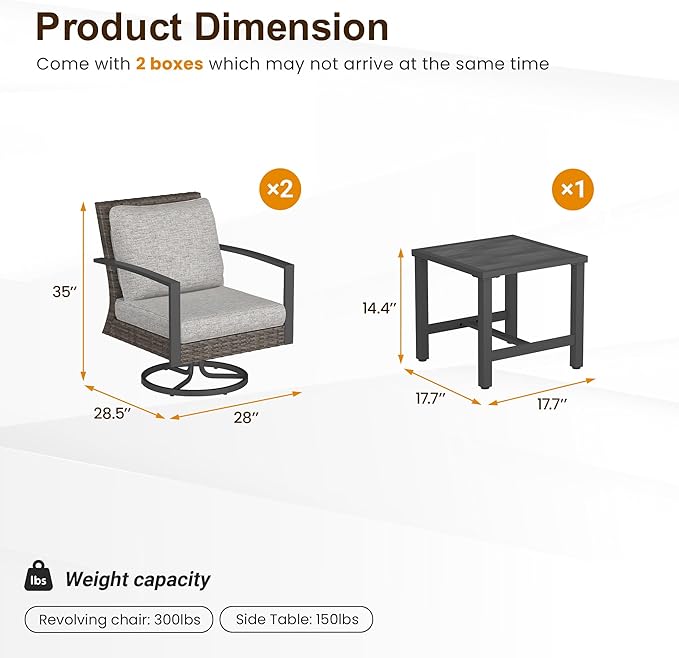 Product Dimension

Come with 2 boxes which may not arrive at the same time

×2

35″

28.5″

28″

×1

14.4″

17.7″

17.7″

lbs

Weight capacity

Revolving chair: 300lbs

Side Table: 150lbs